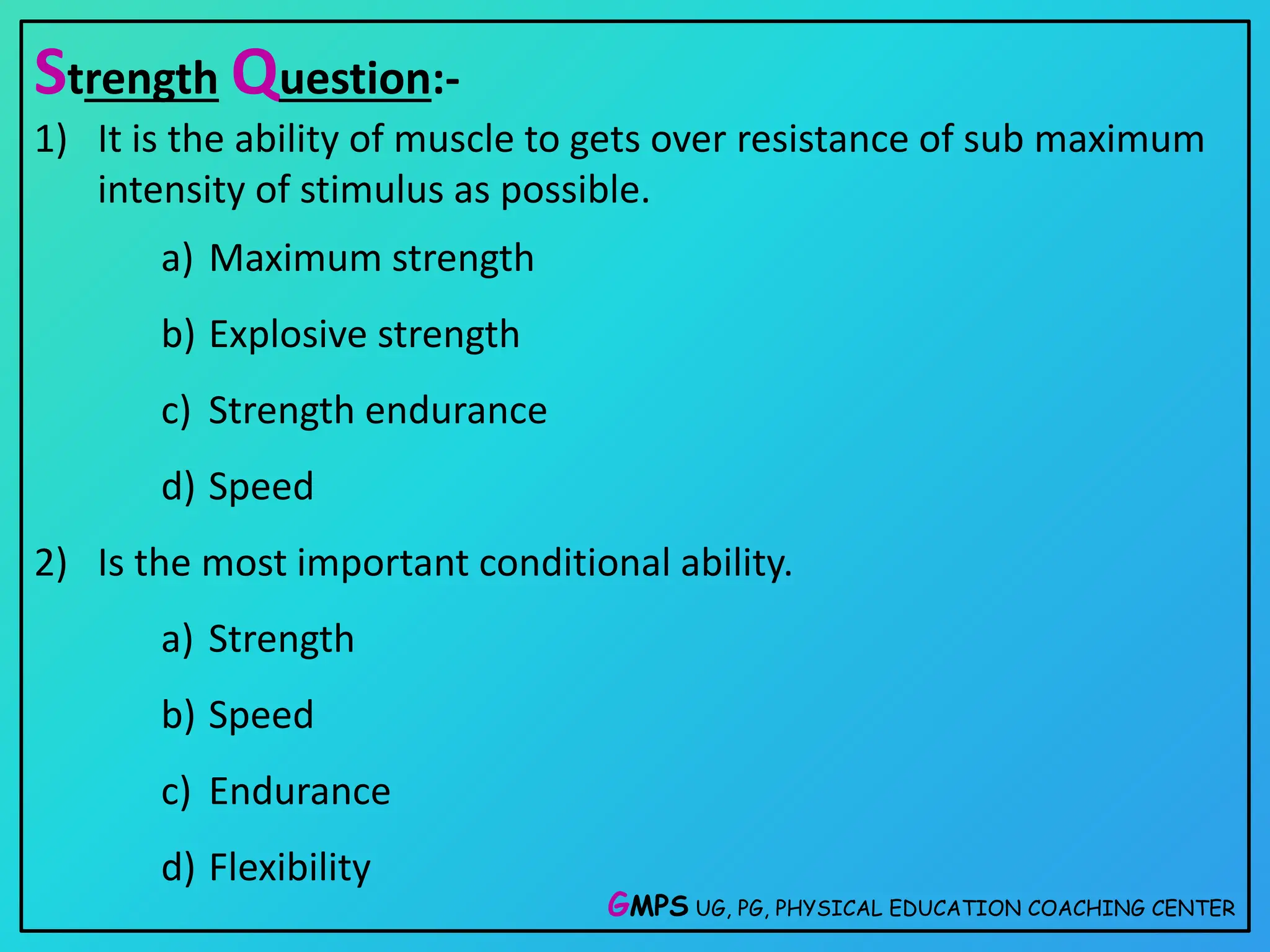 Strength Question:-

1) It is the ability of muscle to gets over resistance of sub maximum intensity of stimulus as possible.

a) Maximum strength

b) Explosive strength

c) Strength endurance

d) Speed

2) Is the most important conditional ability.

a) Strength

b) Speed

c) Endurance

d) Flexibility

GMPS UG, PG, PHYSICAL EDUCATION COACHING CENTER